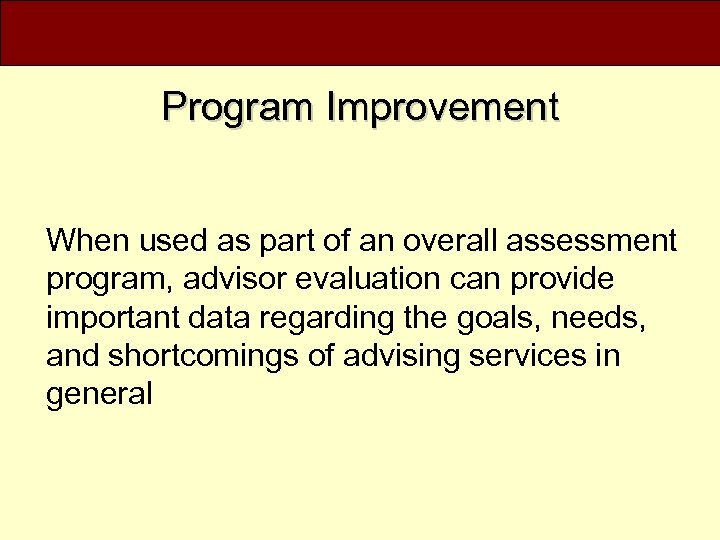 Program Improvement

When used as part of an overall assessment program, advisor evaluation can provide important data regarding the goals, needs, and shortcomings of advising services in general